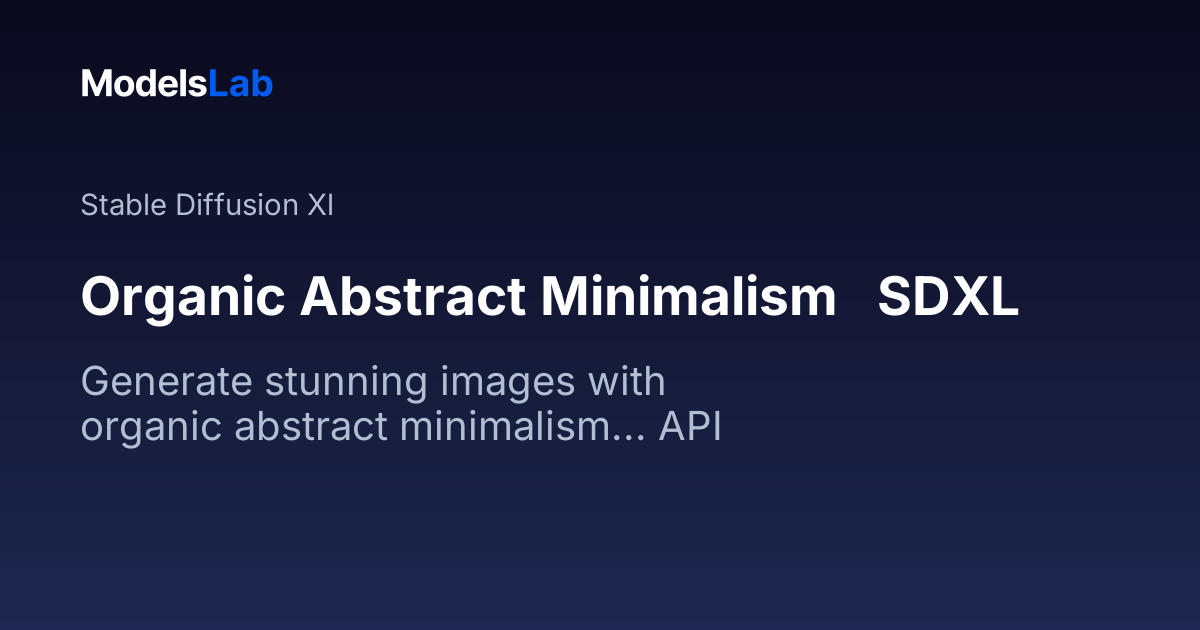 ModelsLab

Stable Diffusion Xl

Organic Abstract Minimalism SDXL

Generate stunning images with organic abstract minimalism... API